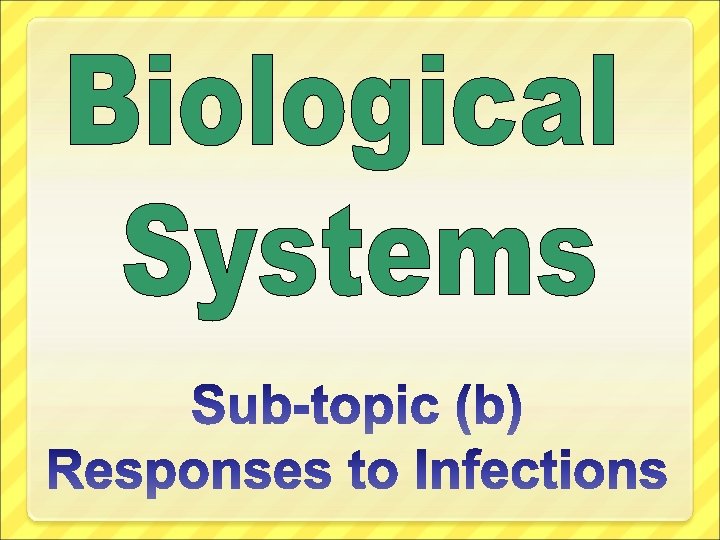 Biological Systems

Sub-topic (b)
Responses to Infections